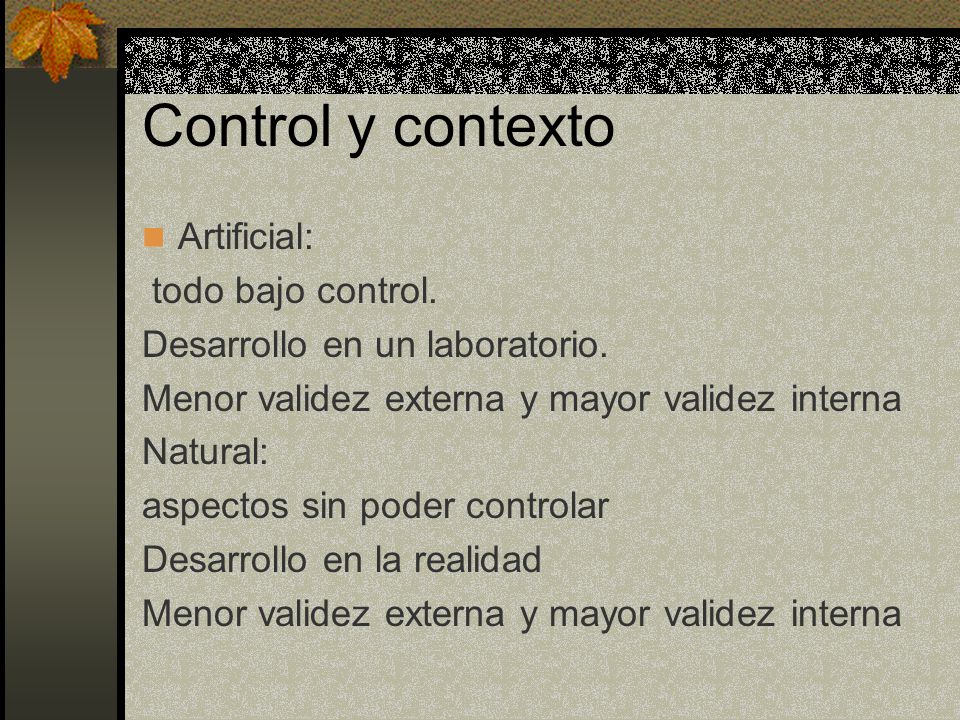 Control y contexto

Artificial:

todo bajo control.

Desarrollo en un laboratorio.

Menor validez externa y mayor validez interna

Natural:

aspectos sin poder controlar

Desarrollo en la realidad

Menor validez externa y mayor validez interna